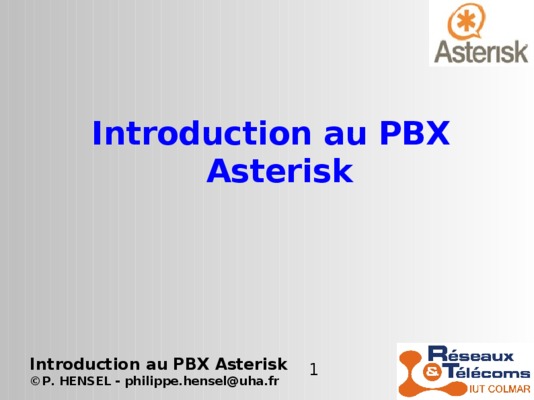 Asterisk

Introduction au PBX Asterisk

Introduction au PBX Asterisk
©P. HENSEL - philippe.hensel@uha.fr

1

Réseaux & Télécoms
IUT COLMAR